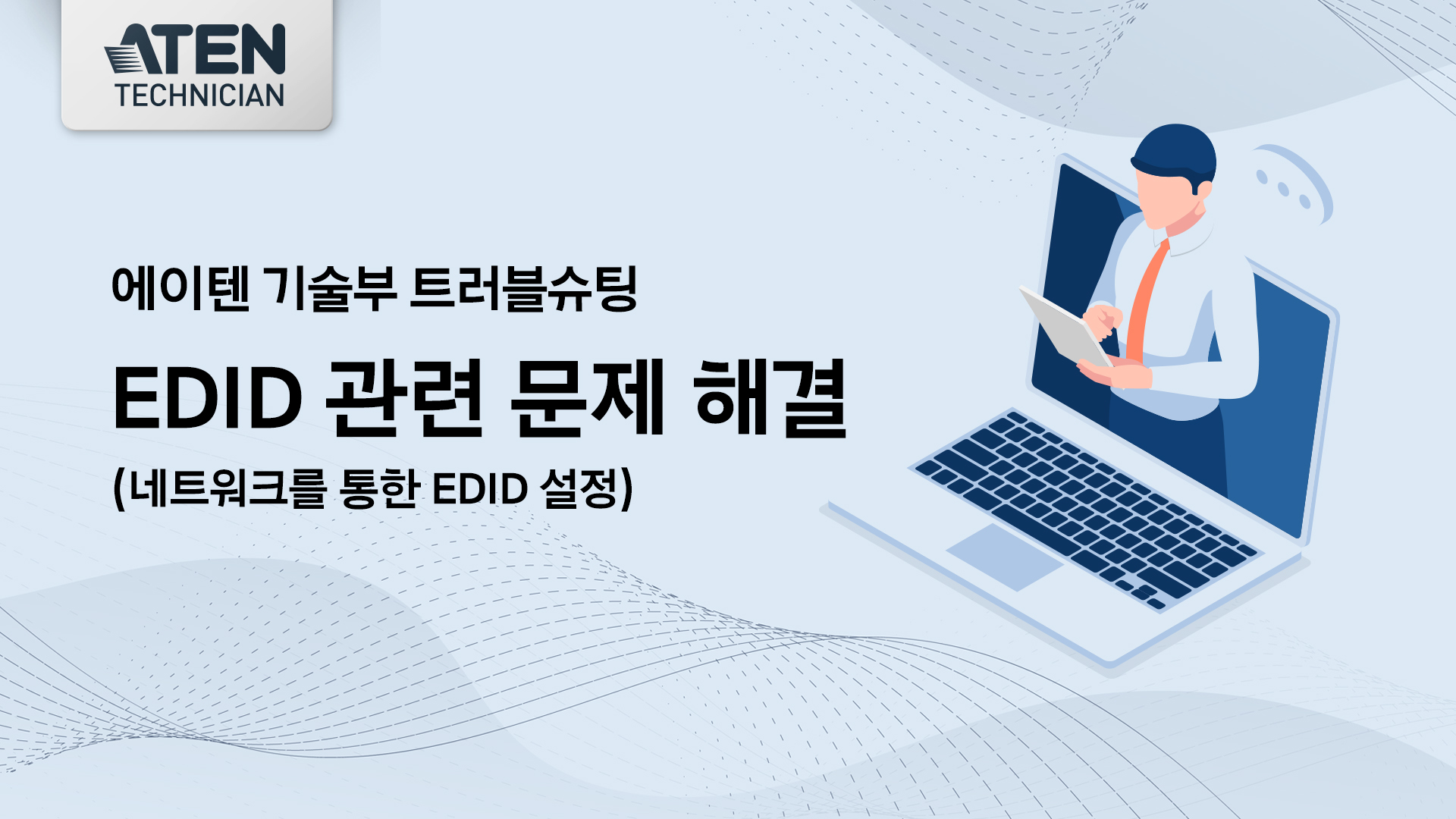 ATEN
TECHNICIAN

에이텐 기술부 트러블슈팅

EDID 관련 문제 해결

(네트워크를 통한 EDID 설정)